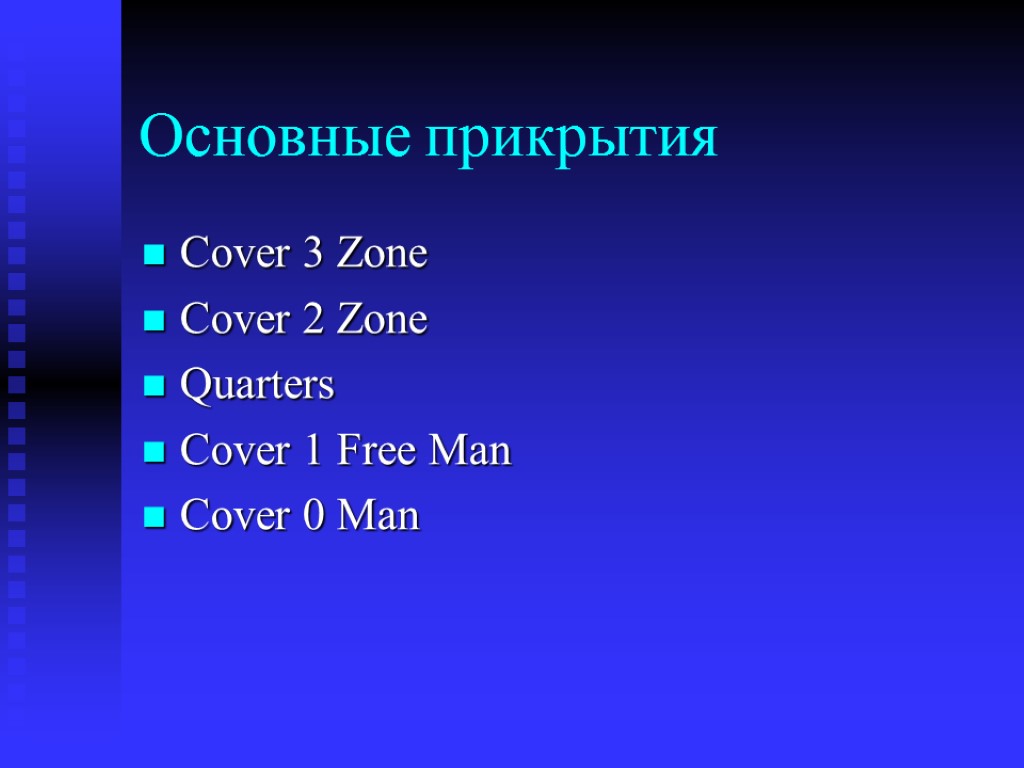 Основные прикрытия

Cover 3 Zone
Cover 2 Zone
Quarters
Cover 1 Free Man
Cover 0 Man